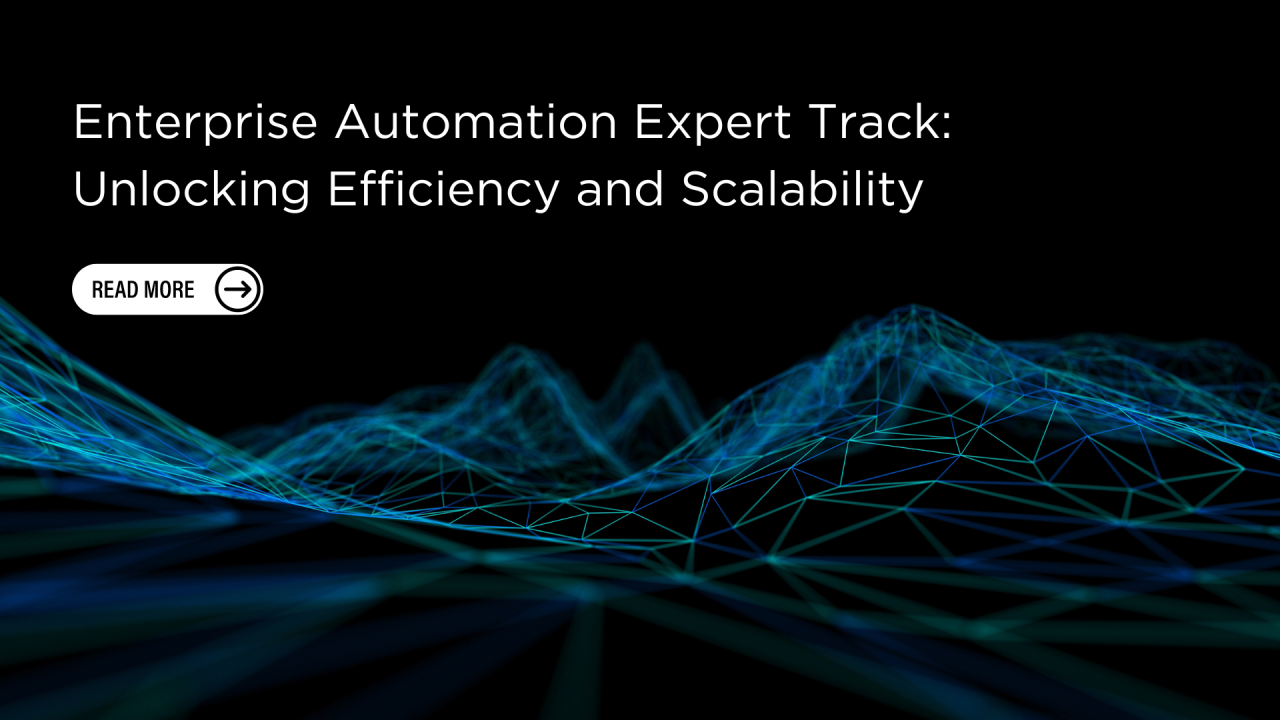 Enterprise Automation Expert Track: Unlocking Efficiency and Scalability

READ MORE